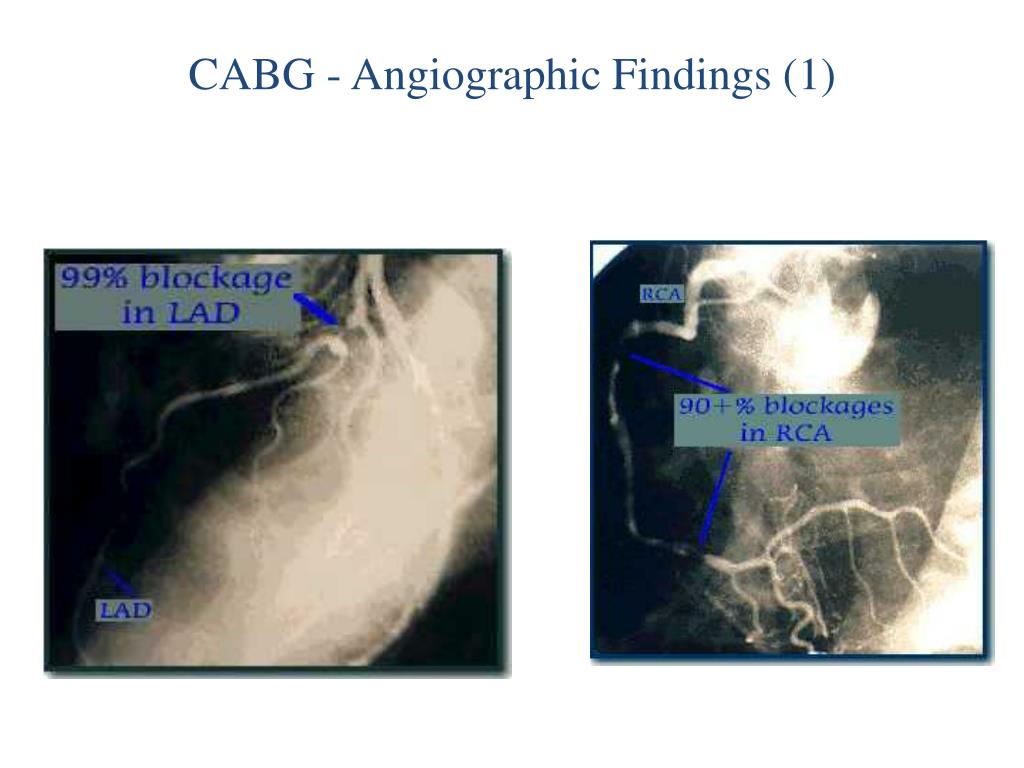 CABG - Angiographic Findings (1)

99% blockage in LAD

LAD

RCA

90+% blockages in RCA